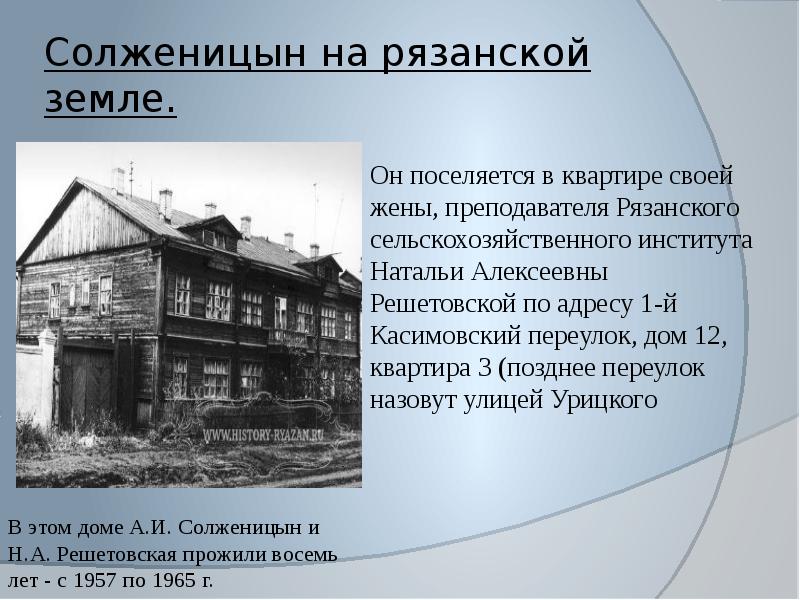 Солженицын на рязанской земле.

WWW.HISTORY-RYAZAN.RU

Он поселяется в квартире своей жены, преподавателя Рязанского сельскохозяйственного института Натальи Алексеевны Решетовской по адресу 1-й Касимовский переулок, дом 12, квартира 3 (позднее переулок назовут улицей Урицкого

В этом доме А.И. Солженицын и Н.А. Решетовская прожили восемь лет - с 1957 по 1965 г.